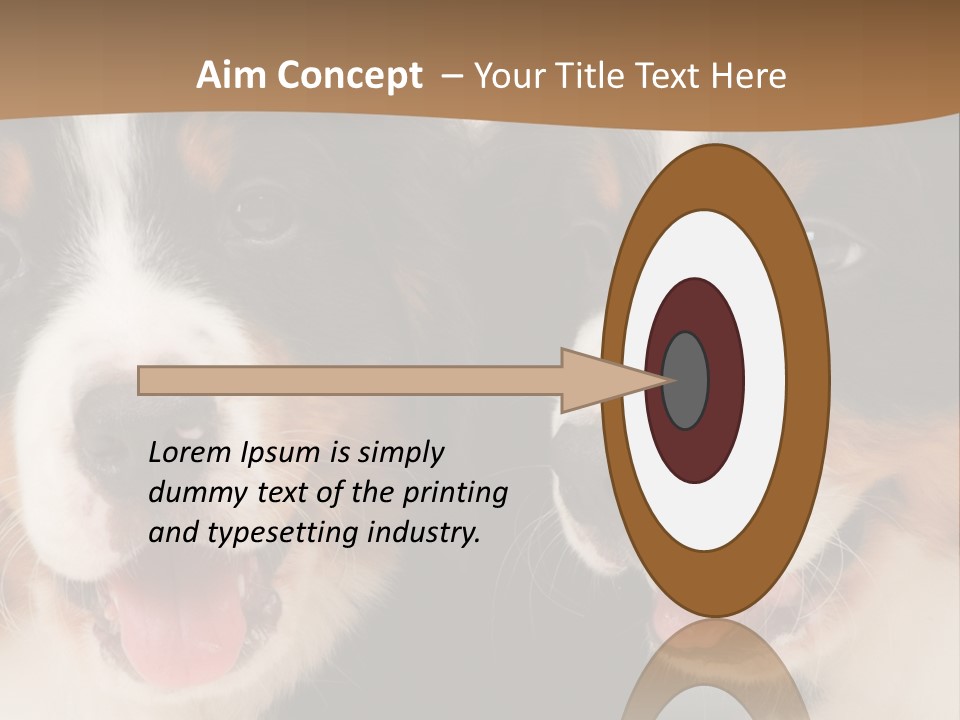 Aim Concept – Your Title Text Here

Lorem Ipsum is simply dummy text of the printing and typesetting industry.